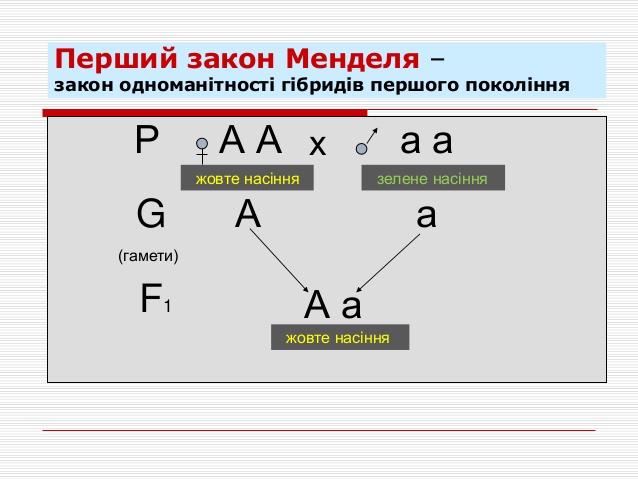 Перший закон Менделя –
закон одноманітності гібридів першого покоління

P ♀ A A x ♂ a a

жовте насіння

зелене насіння

G A a

(гамети)

$F_1$ A a

жовте насіння